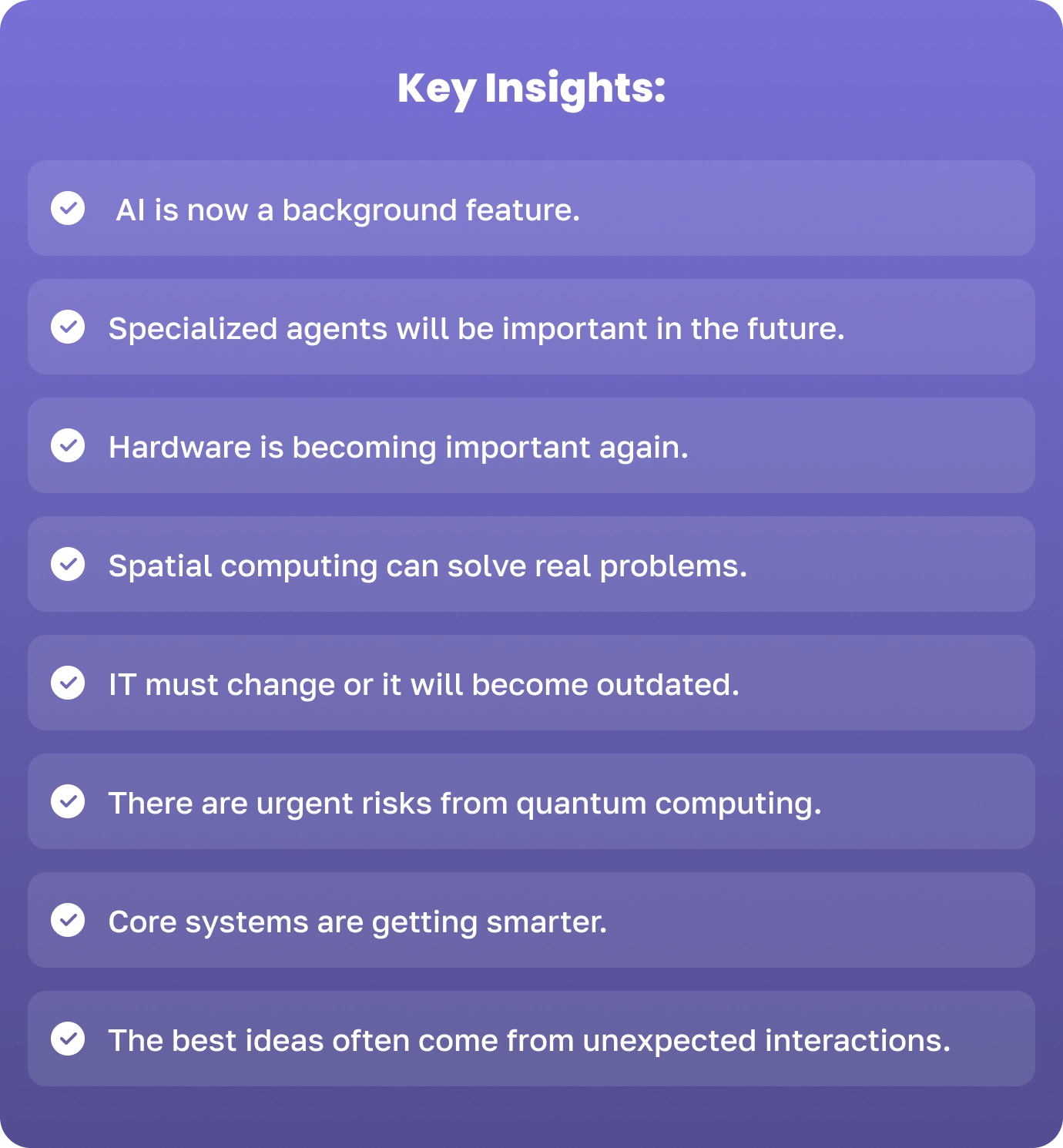 Key Insights:

AI is now a background feature.

Specialized agents will be important in the future.

Hardware is becoming important again.

Spatial computing can solve real problems.

IT must change or it will become outdated.

There are urgent risks from quantum computing.

Core systems are getting smarter.

The best ideas often come from unexpected interactions.